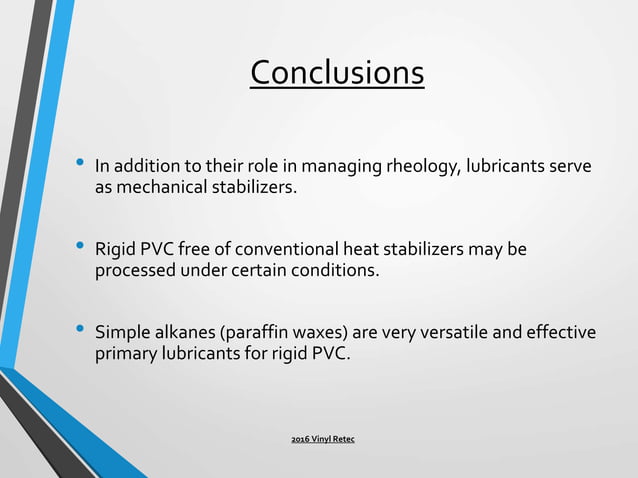 Conclusions

• In addition to their role in managing rheology, lubricants serve as mechanical stabilizers.

• Rigid PVC free of conventional heat stabilizers may be processed under certain conditions.

• Simple alkanes (paraffin waxes) are very versatile and effective primary lubricants for rigid PVC.

2016 Vinyl Retec